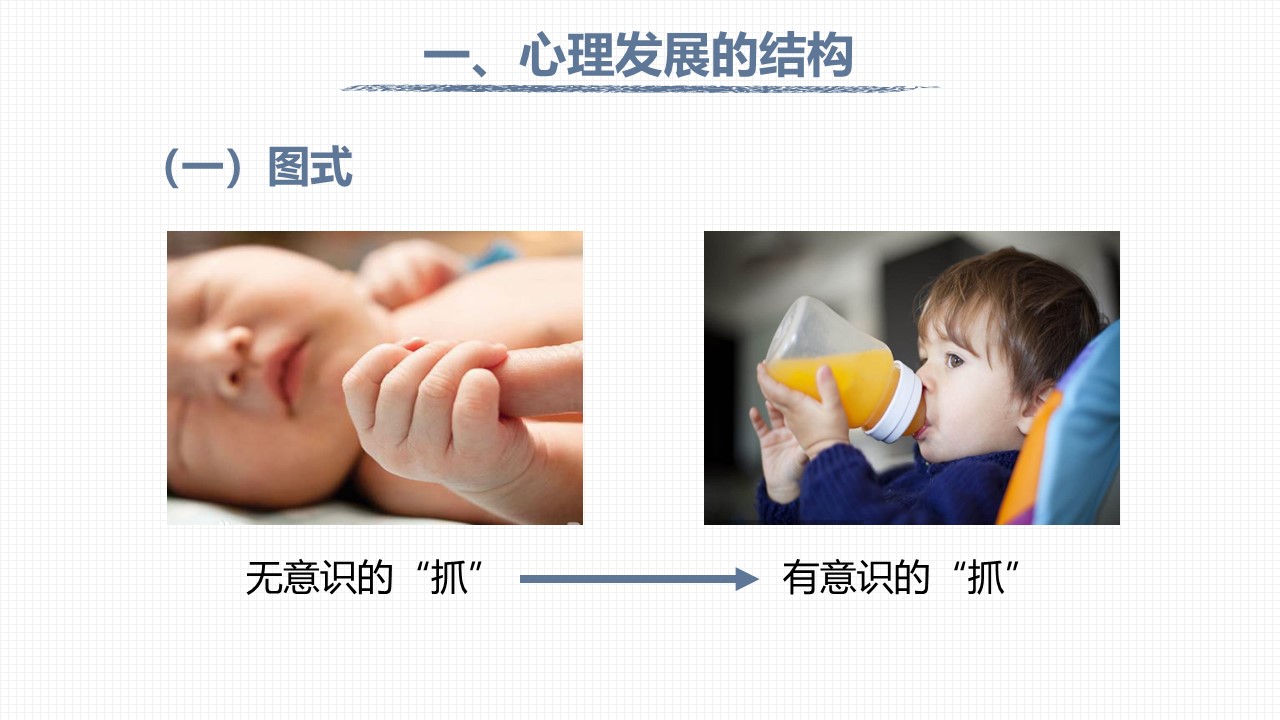 一、心理发展的结构

（一）图式

无意识的“抓”

有意识的“抓”